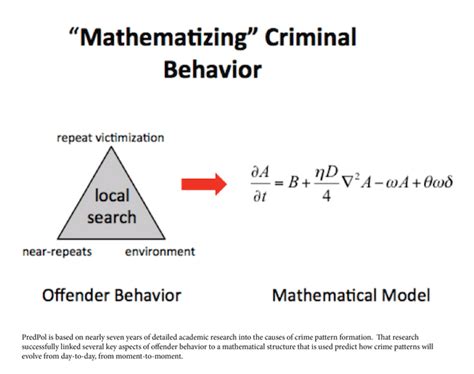 “Mathematizing” Criminal Behavior

repeat victimization

local search

near-repeats

environment

$\frac{\partial A}{\partial t} = B + \frac{\eta D}{4}\nabla^2 A - \omega A + \theta\omega\delta$

Offender Behavior

Mathematical Model

PredPol is based on nearly seven years of detailed academic research into the causes of crime pattern formation. That research successfully linked several key aspects of offender behavior to a mathematical structure that is used predict how crime patterns will evolve from day-to-day, from moment-to-moment.